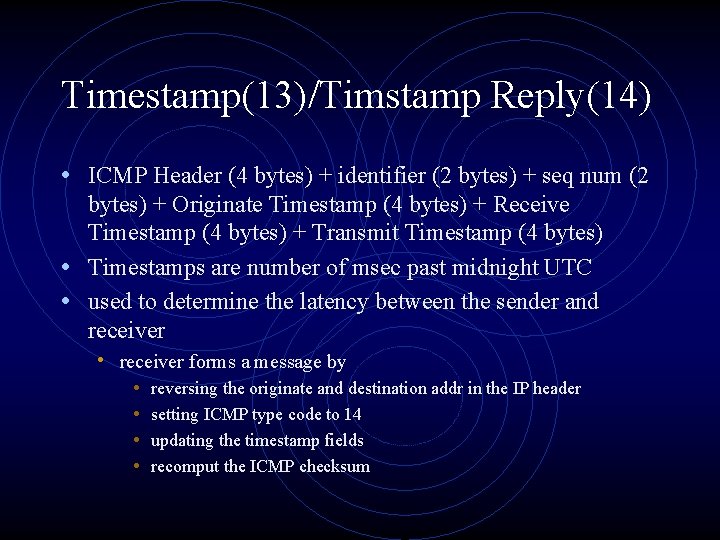 Timestamp(13)/Timstamp Reply(14)

• ICMP Header (4 bytes) + identifier (2 bytes) + seq num (2 bytes) + Originate Timestamp (4 bytes) + Receive Timestamp (4 bytes) + Transmit Timestamp (4 bytes)
• Timestamps are number of msec past midnight UTC
• used to determine the latency between the sender and receiver
  • receiver forms a message by
    • reversing the originate and destination addr in the IP header
    • setting ICMP type code to 14
    • updating the timestamp fields
    • recomput the ICMP checksum